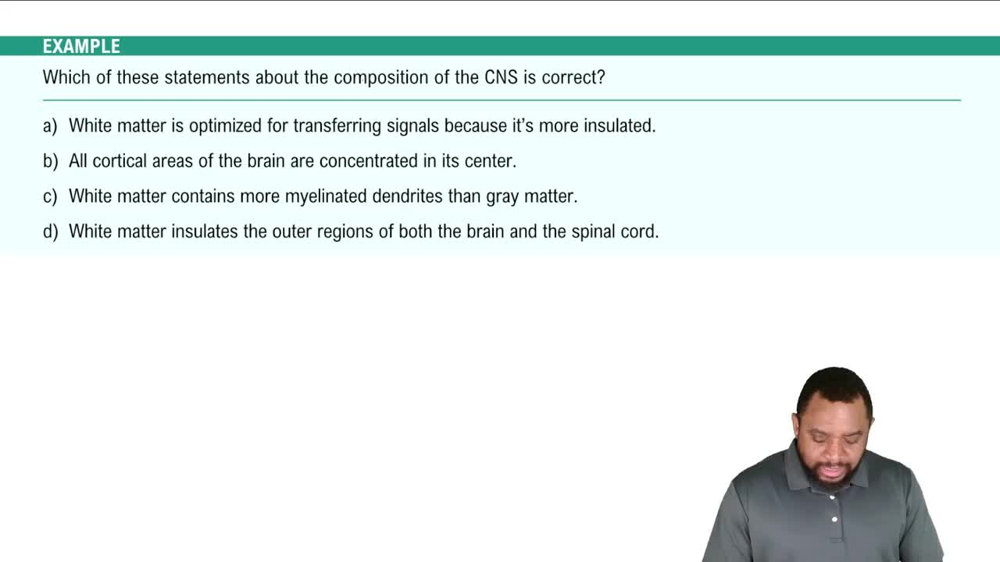 EXAMPLE

Which of these statements about the composition of the CNS is correct?

a) White matter is optimized for transferring signals because it's more insulated.

b) All cortical areas of the brain are concentrated in its center.

c) White matter contains more myelinated dendrites than gray matter.

d) White matter insulates the outer regions of both the brain and the spinal cord.